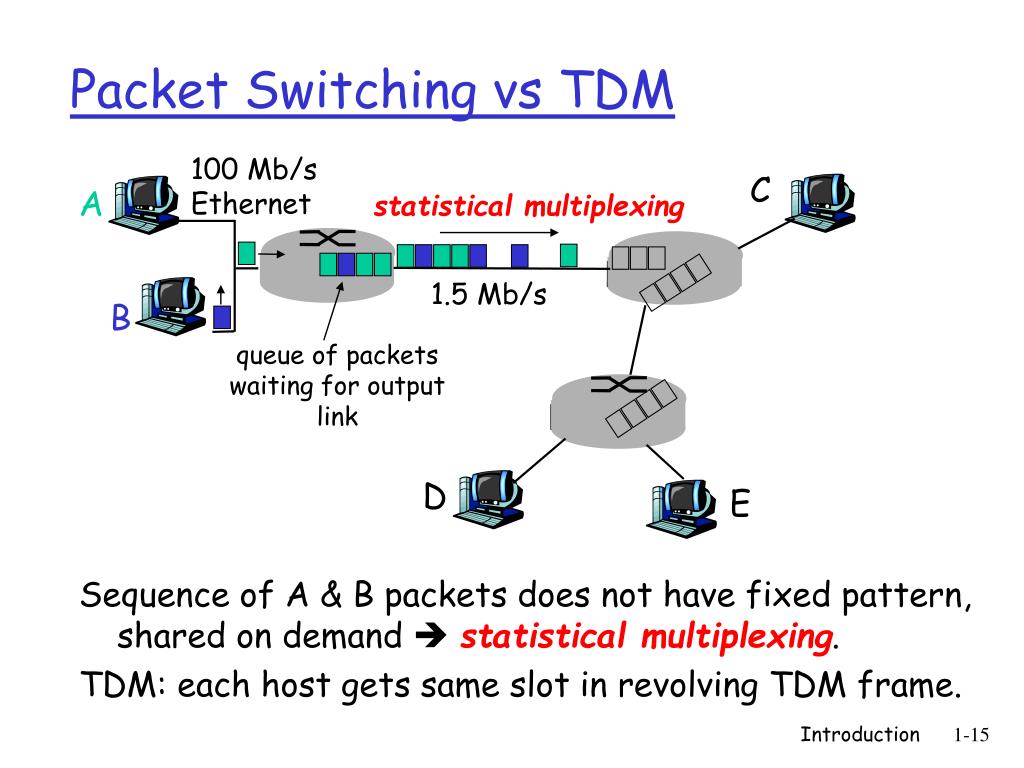 Packet Switching vs TDM

A

100 Mb/s Ethernet

statistical multiplexing

C

B

1.5 Mb/s

queue of packets waiting for output link

D

E

Sequence of A & B packets does not have fixed pattern, shared on demand ➔ statistical multiplexing.

TDM: each host gets same slot in revolving TDM frame.

Introduction 1-15